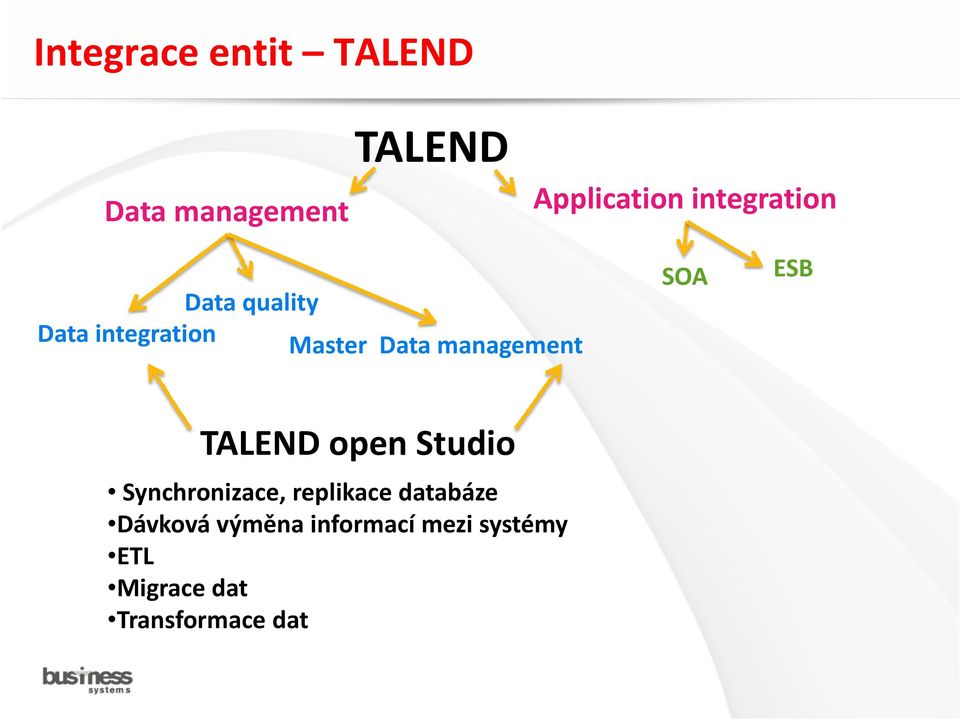 Integrace entit – TALEND

TALEND

Data management

Application integration

SOA

ESB

Data quality

Data integration

Master Data management

TALEND open Studio

• Synchronizace, replikace databáze
•Dávková výměna informací mezi systémy
•ETL
•Migrace dat
•Transformace dat

business systems